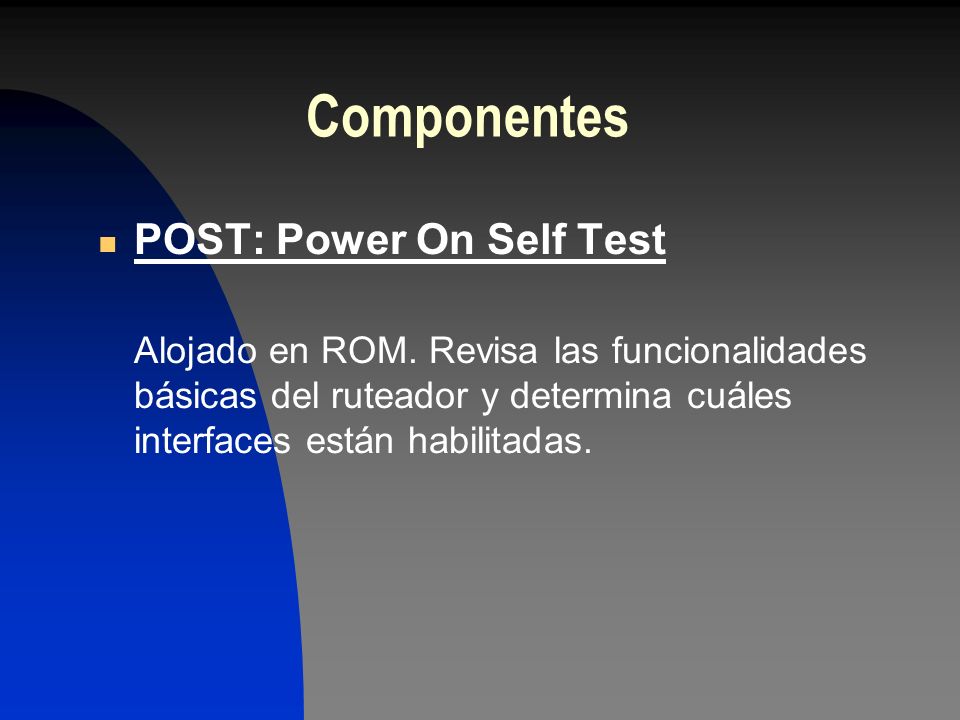 Componentes

POST: Power On Self Test

Alojado en ROM. Revisa las funcionalidades básicas del ruteador y determina cuáles interfaces están habilitadas.